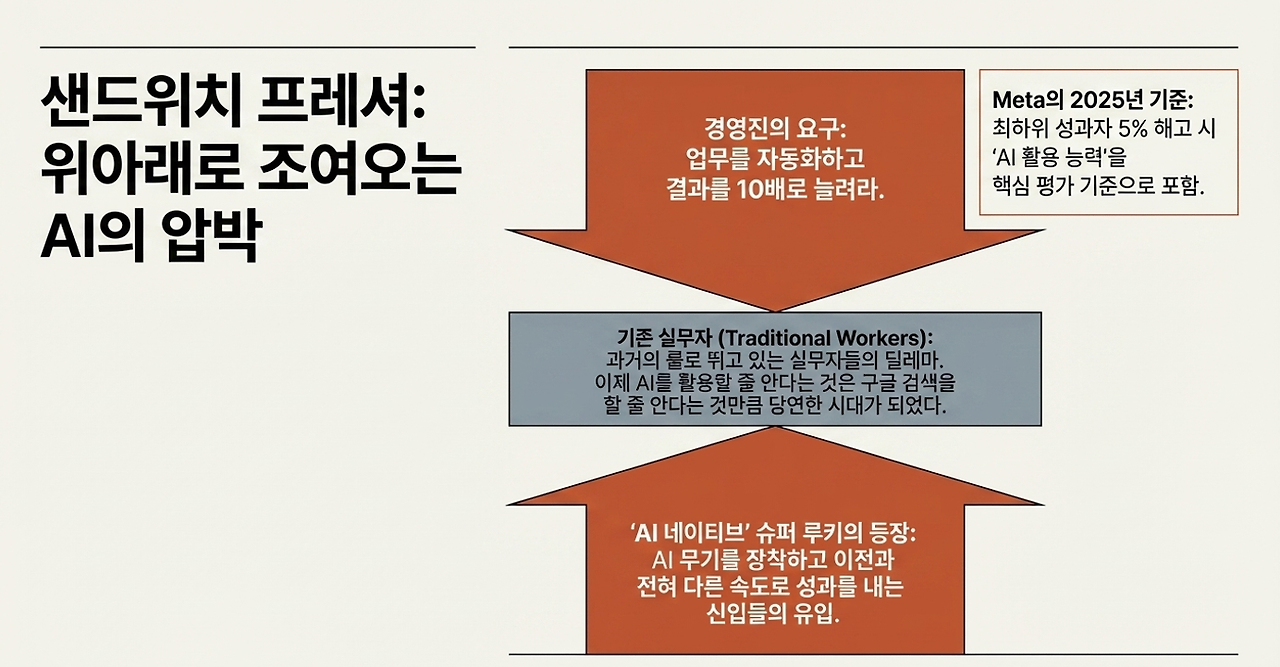 샌드위치 프레셔: 위아래로 조여오는 AI의 압박

경영진의 요구: 업무를 자동화하고 결과를 10배로 늘려라.

Meta의 2025년 기준: 최하위 성과자 5% 해고 시 'AI 활용 능력'을 핵심 평가 기준으로 포함.

기존 실무자 (Traditional Workers): 과거의 룰로 뛰고 있는 실무자들의 딜레마. 이제 AI를 활용할 줄 안다는 것은 구글 검색을 할 줄 안다는 것만큼 당연한 시대가 되었다.

'AI 네이티브' 슈퍼 루키의 등장: AI 무기를 장착하고 이전과 전혀 다른 속도로 성과를 내는 신입들의 유입.